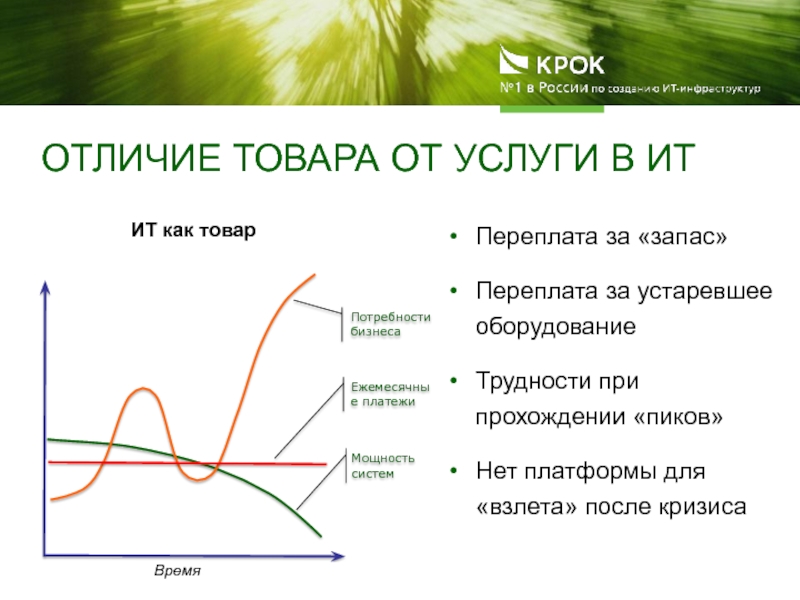 КРОК
№1 в России по созданию ИТ-инфраструктур

ОТЛИЧИЕ ТОВАРА ОТ УСЛУГИ В ИТ

ИТ как товар

Потребности бизнеса

Ежемесячные платежи

Мощность систем

Время

• Переплата за «запас»
• Переплата за устаревшее оборудование
• Трудности при прохождении «пиков»
• Нет платформы для «взлета» после кризиса